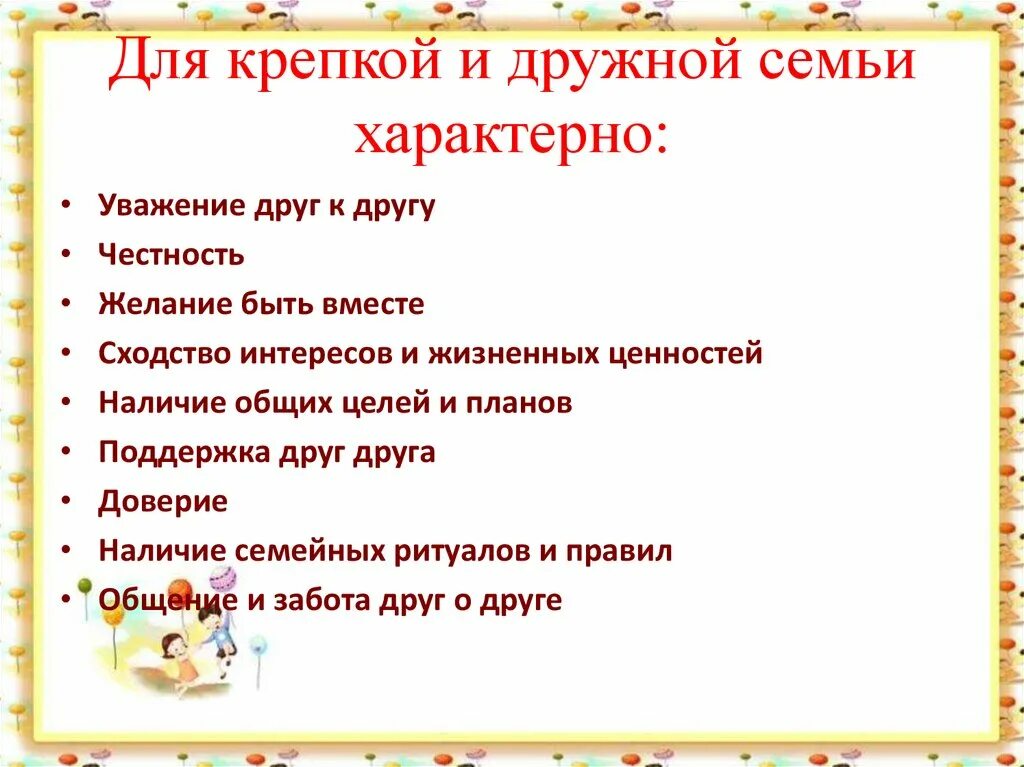 Для крепкой и дружной семьи характерно:

• Уважение друг к другу
• Честность
• Желание быть вместе
• Сходство интересов и жизненных ценностей
• Наличие общих целей и планов
• Поддержка друг друга
• Доверие
• Наличие семейных ритуалов и правил
• Общение и забота друг о друге